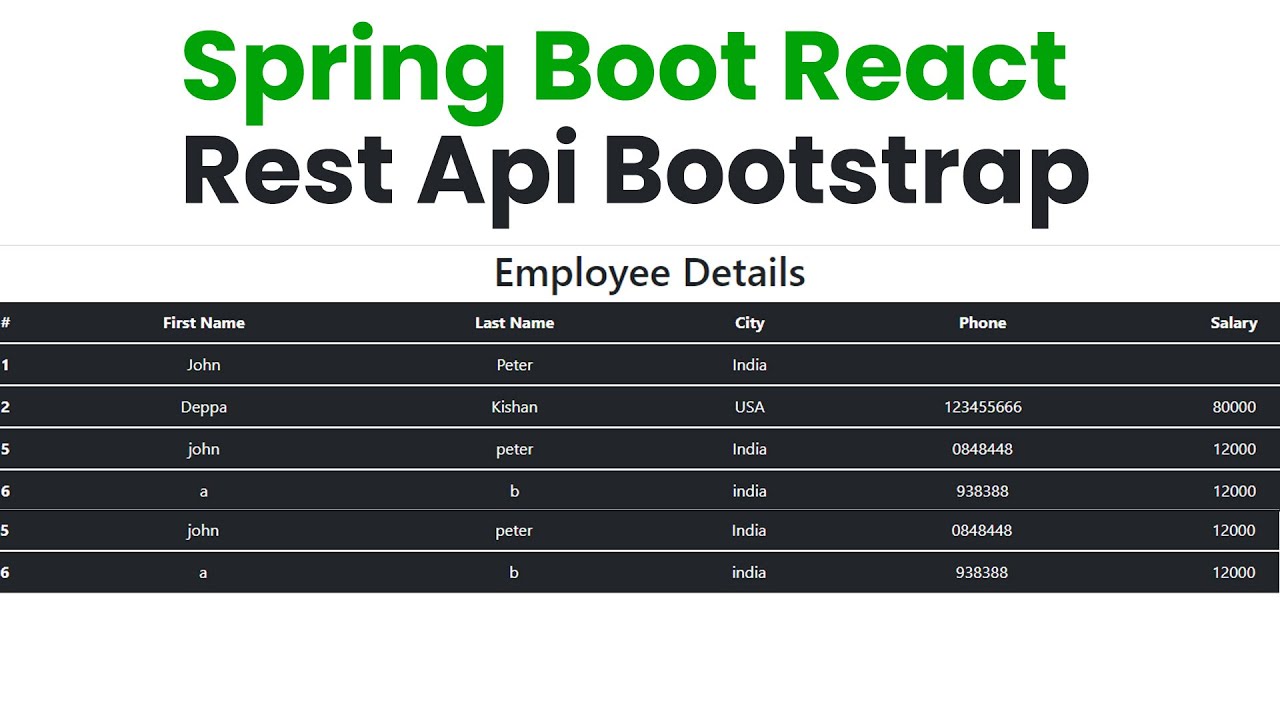 Spring Boot React
Rest Api Bootstrap

Employee Details

| # | First Name | Last Name | City | Phone | Salary |
|---|---|---|---|---|---|
| 1 | John | Peter | India | | |
| 2 | Deppa | Kishan | USA | 123455666 | 80000 |
| 5 | john | peter | India | 0848448 | 12000 |
| 6 | a | b | india | 938388 | 12000 |
| 5 | john | peter | India | 0848448 | 12000 |
| 6 | a | b | india | 938388 | 12000 |